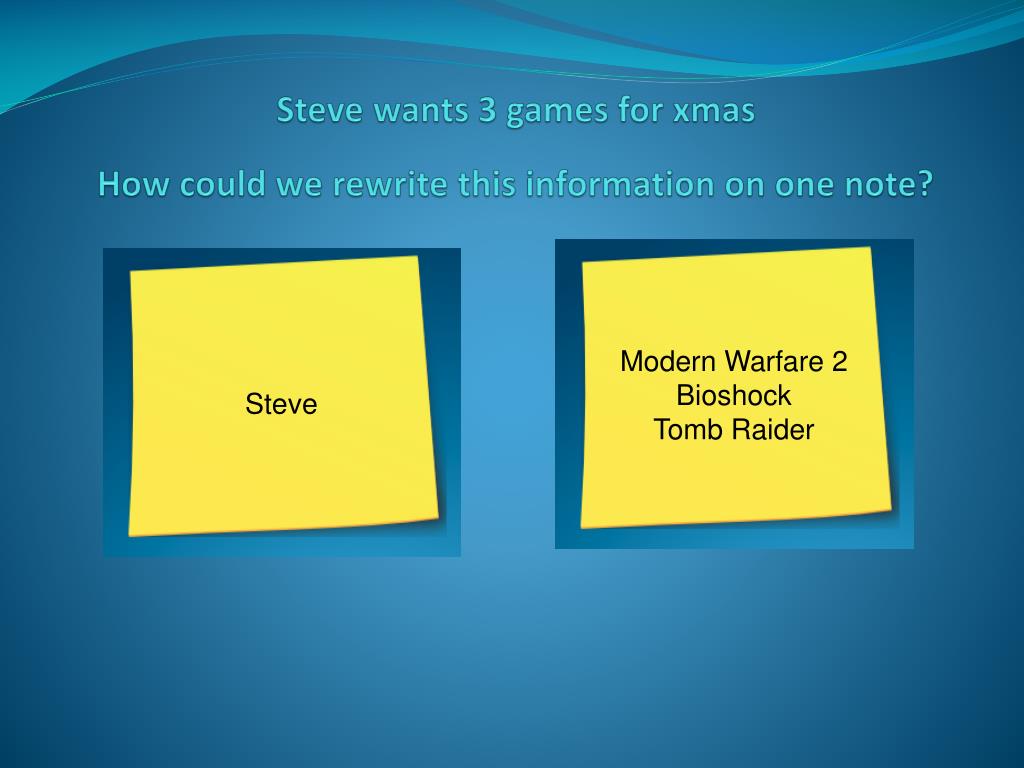 Steve wants 3 games for xmas

How could we rewrite this information on one note?

Steve

Modern Warfare 2
Bioshock
Tomb Raider